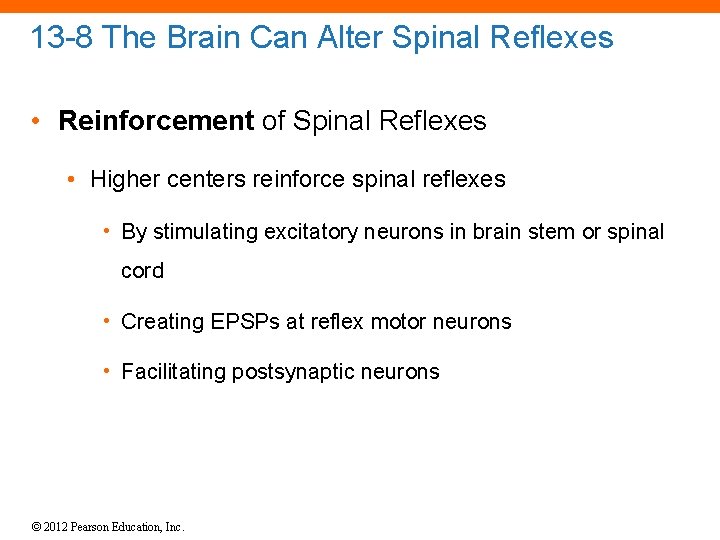 13-8 The Brain Can Alter Spinal Reflexes

• Reinforcement of Spinal Reflexes

• Higher centers reinforce spinal reflexes

• By stimulating excitatory neurons in brain stem or spinal cord

• Creating EPSPs at reflex motor neurons

• Facilitating postsynaptic neurons

© 2012 Pearson Education, Inc.